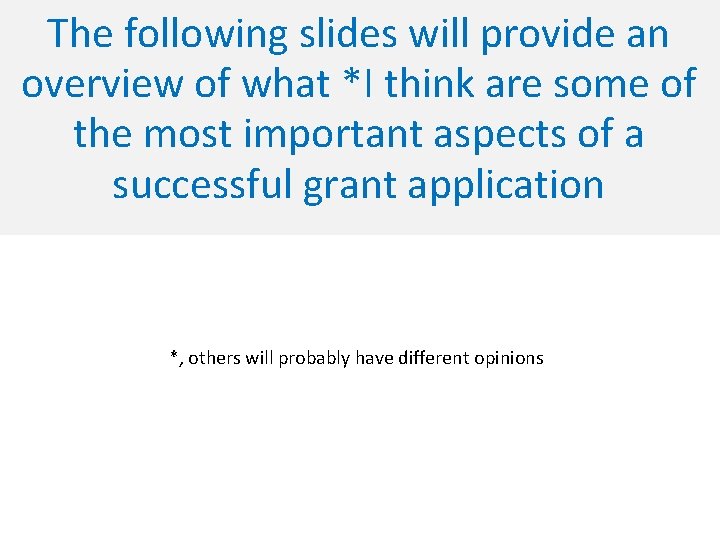 The following slides will provide an overview of what *I think are some of the most important aspects of a successful grant application

*, others will probably have different opinions